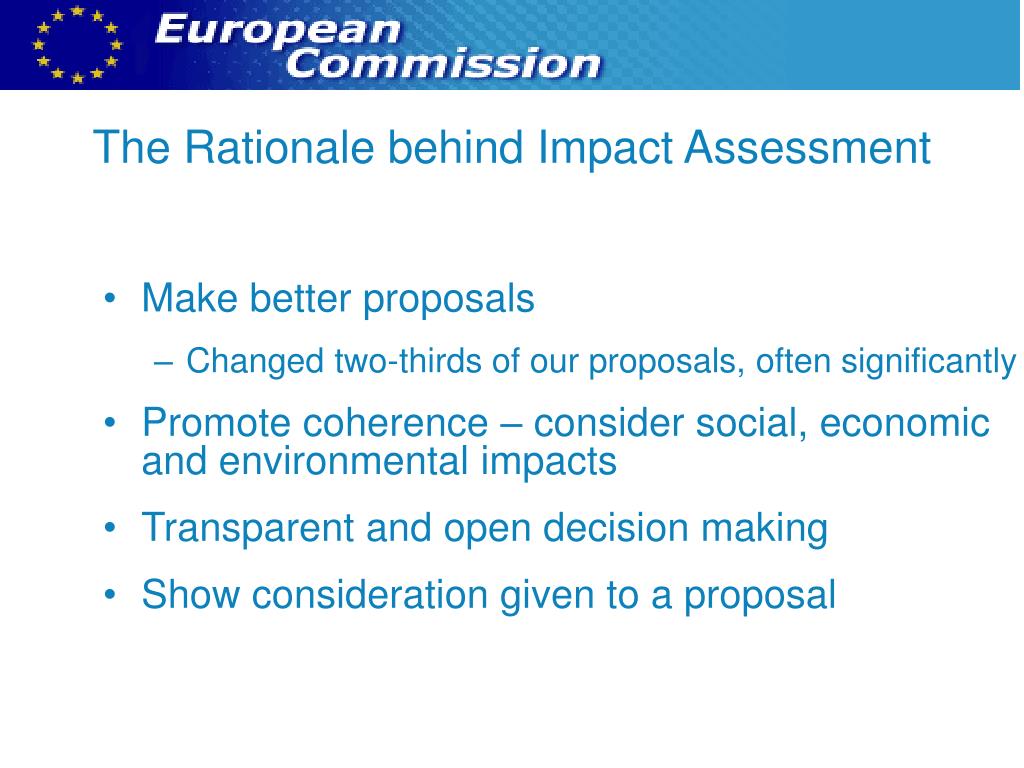 European Commission

The Rationale behind Impact Assessment

• Make better proposals
– Changed two-thirds of our proposals, often significantly

• Promote coherence – consider social, economic and environmental impacts

• Transparent and open decision making

• Show consideration given to a proposal